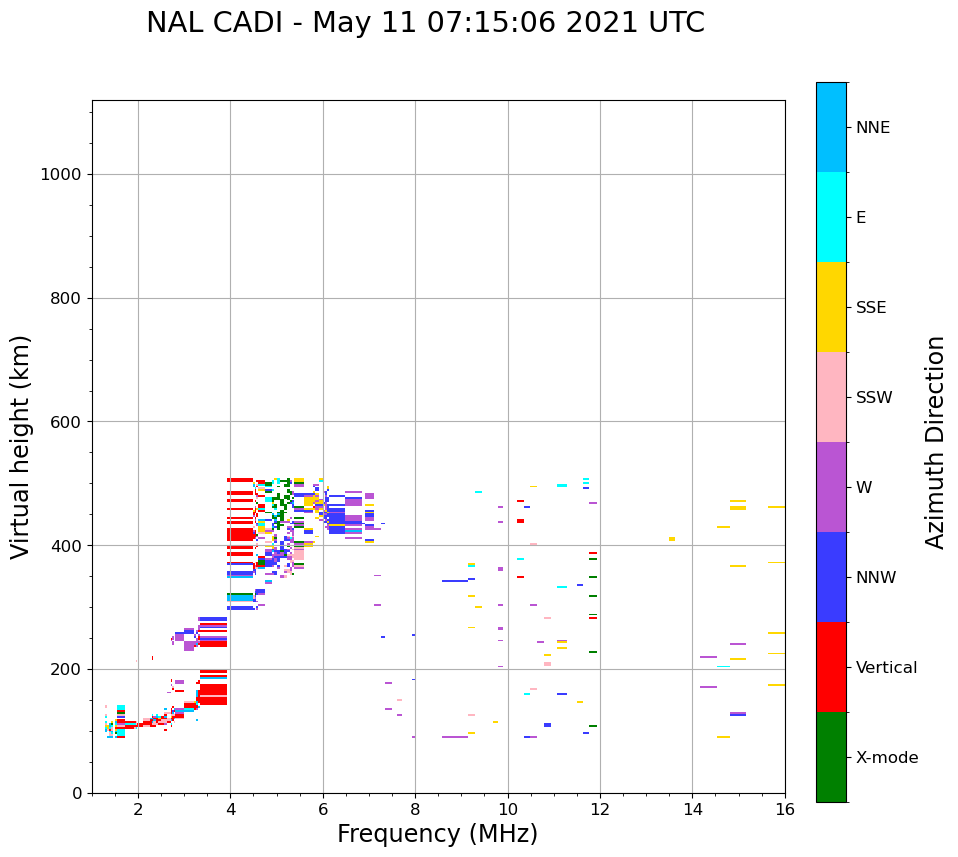 NAL CADI - May 11 07:15:06 2021 UTC

Virtual height (km)

1000
800
600
400
200
0

2
4
6
8
10
12
14
16

Frequency (MHz)

NNE
E
SSE
SSW
W
NNW
Vertical
X-mode

Azimuth Direction